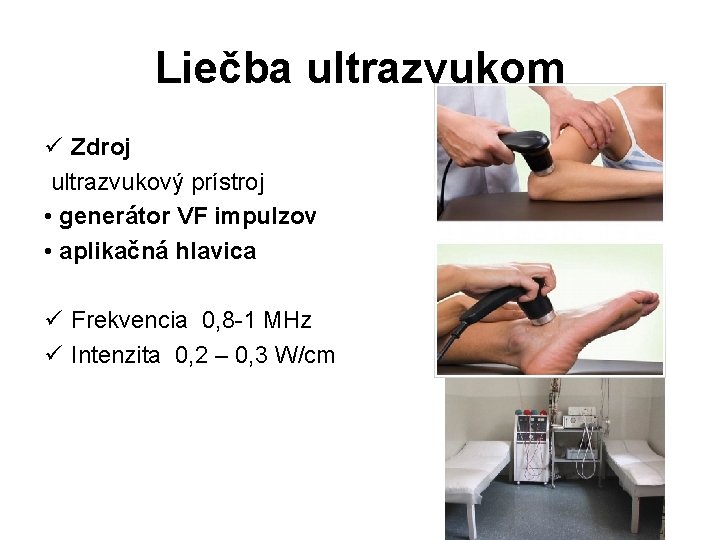 Liečba ultrazvukom

✓ Zdroj

ultrazvukový prístroj

• generátor VF impulzov

• aplikačná hlavica

✓ Frekvencia 0,8-1 MHz

✓ Intenzita 0,2 – 0,3 W/cm